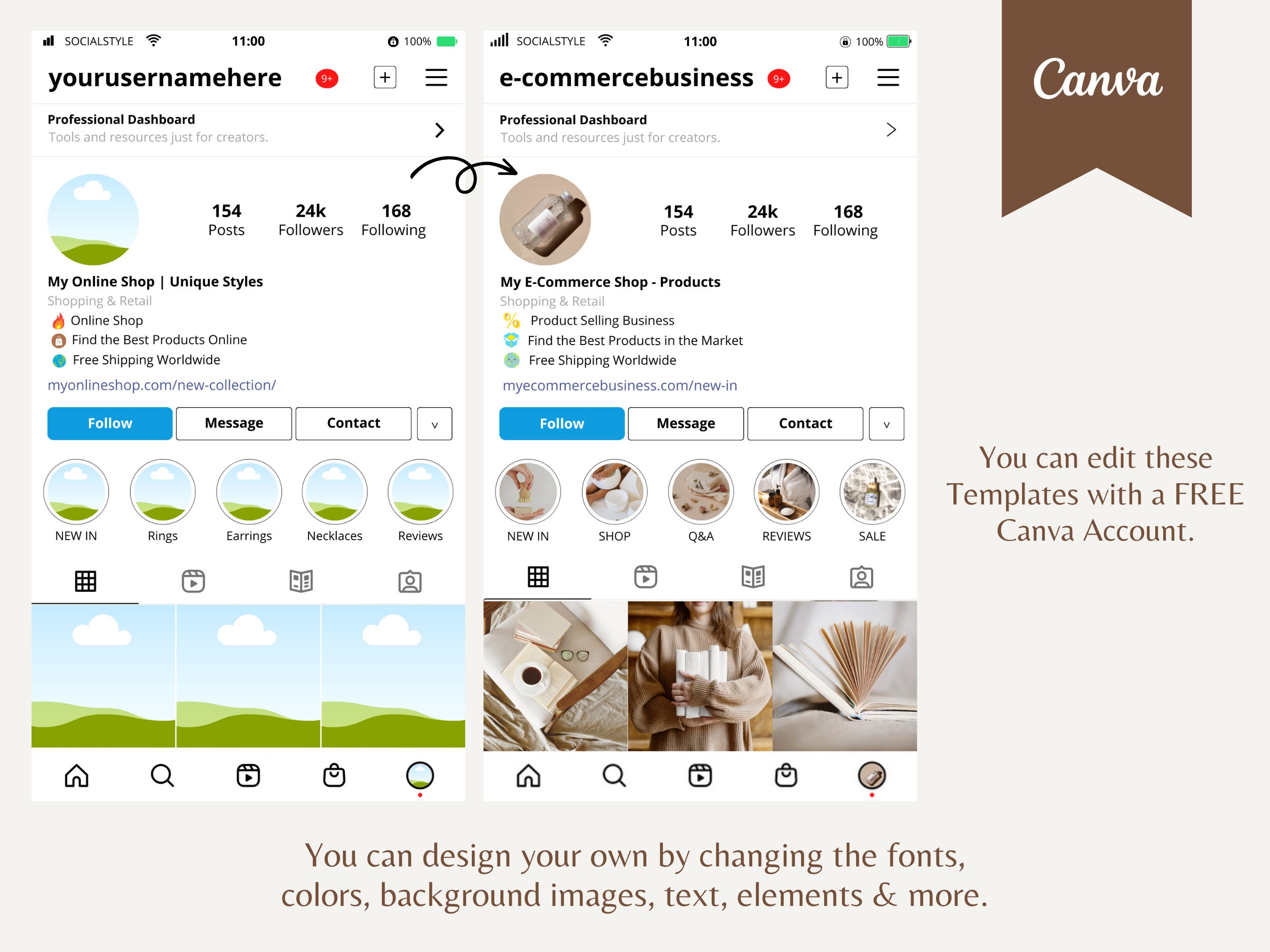 SOCIALSTYLE 11:00 100%

yourusernamehere 9+

Professional Dashboard
Tools and resources just for creators.

154 Posts
24k Followers
168 Following

My Online Shop | Unique Styles
Shopping & Retail
Online Shop
Find the Best Products Online
Free Shipping Worldwide
myonlineshop.com/new-collection/

Follow Message Contact v

NEW IN Rings Earrings Necklaces Reviews

SOCIALSTYLE 11:00 100%

e-commercebusiness 9+

Professional Dashboard
Tools and resources just for creators.

154 Posts
24k Followers
168 Following

My E-Commerce Shop - Products
Shopping & Retail
Product Selling Business
Find the Best Products in the Market
Free Shipping Worldwide
myecommercebusiness.com/new-in

Follow Message Contact v

NEW IN SHOP Q&A REVIEWS SALE

Canva

You can edit these Templates with a FREE Canva Account.

You can design your own by changing the fonts, colors, background images, text, elements & more.